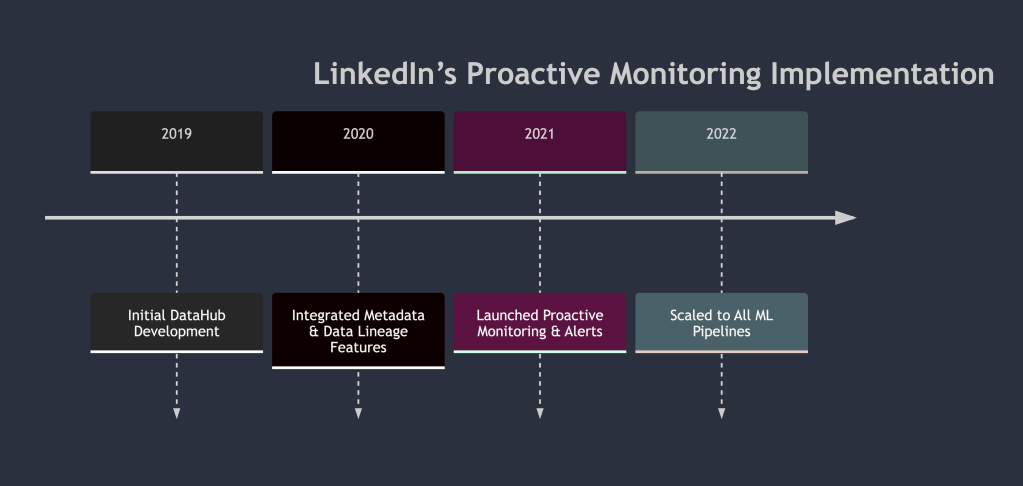 LinkedIn's Proactive Monitoring Implementation

2019

2020

2021

2022

Initial DataHub Development

Integrated Metadata & Data Lineage Features

Launched Proactive Monitoring & Alerts

Scaled to All ML Pipelines